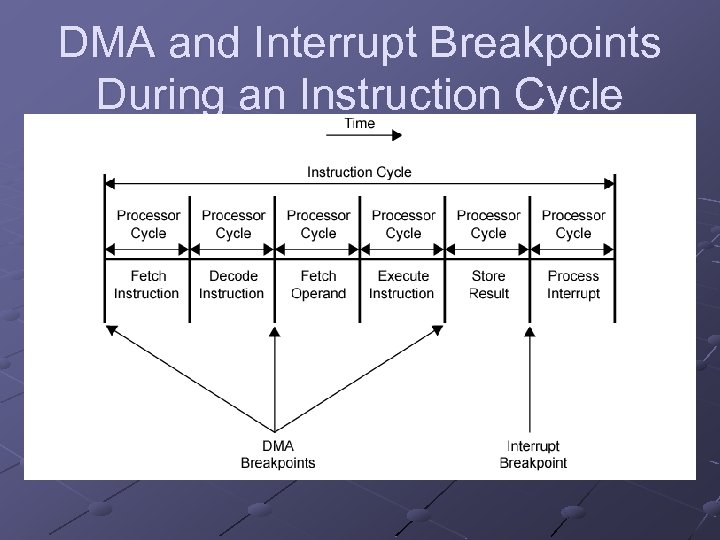 DMA and Interrupt Breakpoints During an Instruction Cycle

Time

Instruction Cycle

Processor Cycle

Processor Cycle

Processor Cycle

Processor Cycle

Processor Cycle

Processor Cycle

Fetch Instruction

Decode Instruction

Fetch Operand

Execute Instruction

Store Result

Process Interrupt

DMA Breakpoints

Interrupt Breakpoint